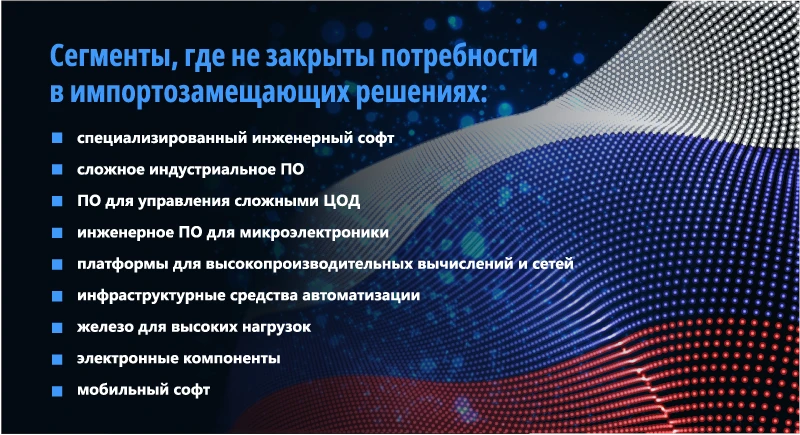 Сегменты, где не закрыты потребности в импортозамещающих решениях:

- специализированный инженерный софт
- сложное индустриальное ПО
- ПО для управления сложными ЦОД
- инженерное ПО для микроэлектроники
- платформы для высокопроизводительных вычислений и сетей
- инфраструктурные средства автоматизации
- железо для высоких нагрузок
- электронные компоненты
- мобильный софт